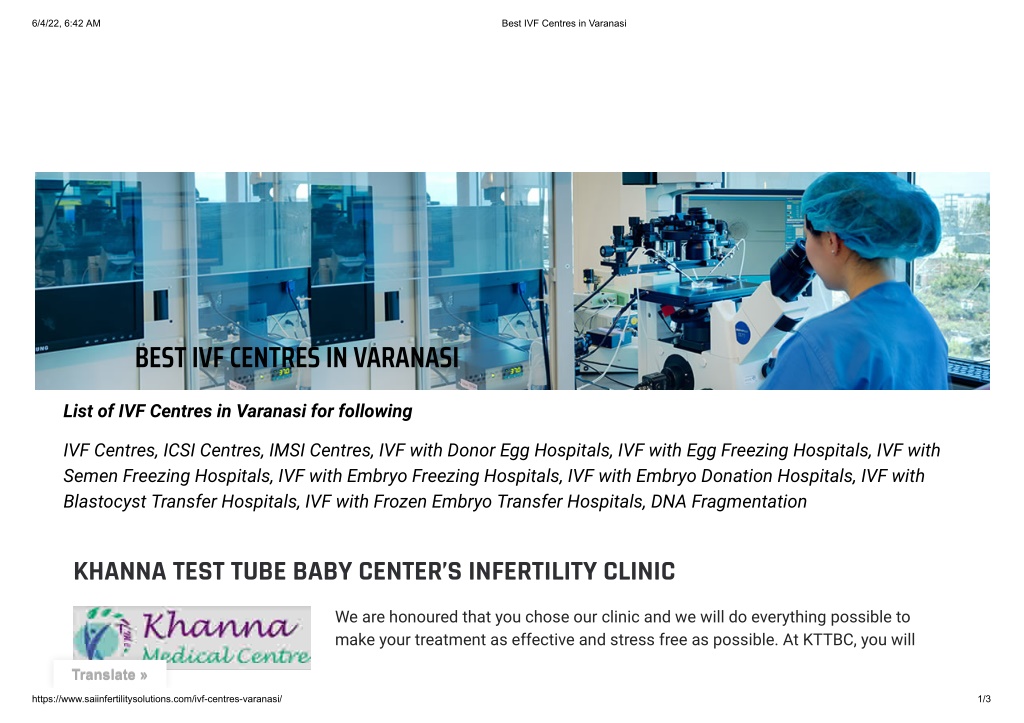 6/4/22, 6:42 AM

Best IVF Centres in Varanasi

BEST IVF CENTRES IN VARANASI

List of IVF Centres in Varanasi for following

IVF Centres, ICSI Centres, IMSI Centres, IVF with Donor Egg Hospitals, IVF with Egg Freezing Hospitals, IVF with Semen Freezing Hospitals, IVF with Embryo Freezing Hospitals, IVF with Embryo Donation Hospitals, IVF with Blastocyst Transfer Hospitals, IVF with Frozen Embryo Transfer Hospitals, DNA Fragmentation

KHANNA TEST TUBE BABY CENTER'S INFERTILITY CLINIC

Khanna Medical Centre

We are honoured that you chose our clinic and we will do everything possible to make your treatment as effective and stress free as possible. At KTTBC, you will

Translate »

https://www.saiinfertilitysolutions.com/ivf-centres-varanasi/

1/3